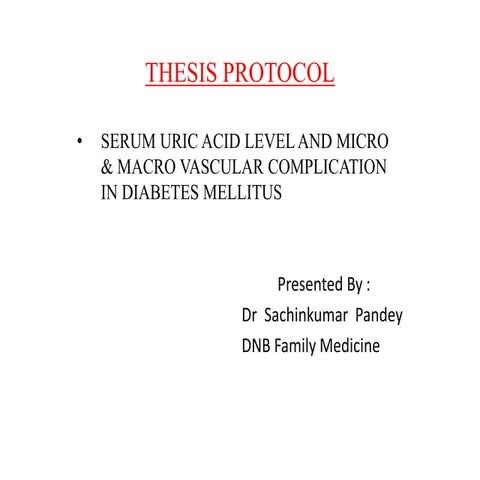 THESIS PROTOCOL

• SERUM URIC ACID LEVEL AND MICRO & MACRO VASCULAR COMPLICATION IN DIABETES MELLITUS

Presented By :
Dr Sachinkumar Pandey
DNB Family Medicine